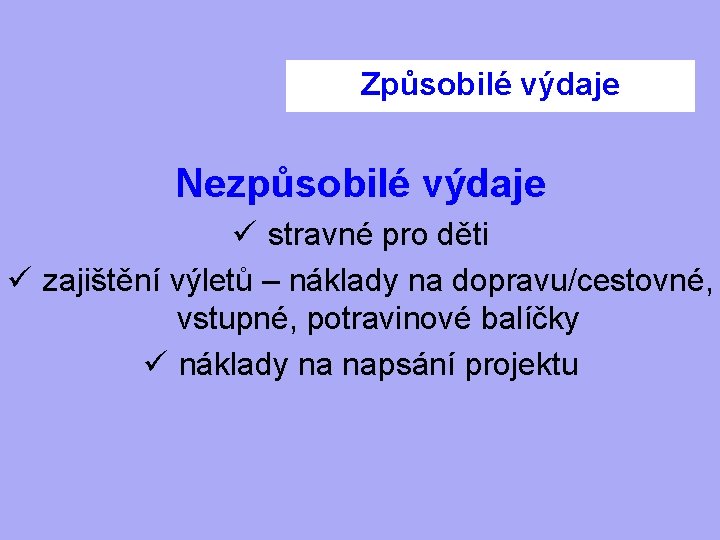 Způsobilé výdaje

Nezpůsobilé výdaje

✓ stravné pro děti

✓ zajištění výletů – náklady na dopravu/cestovné, vstupné, potravinové balíčky

✓ náklady na napsání projektu